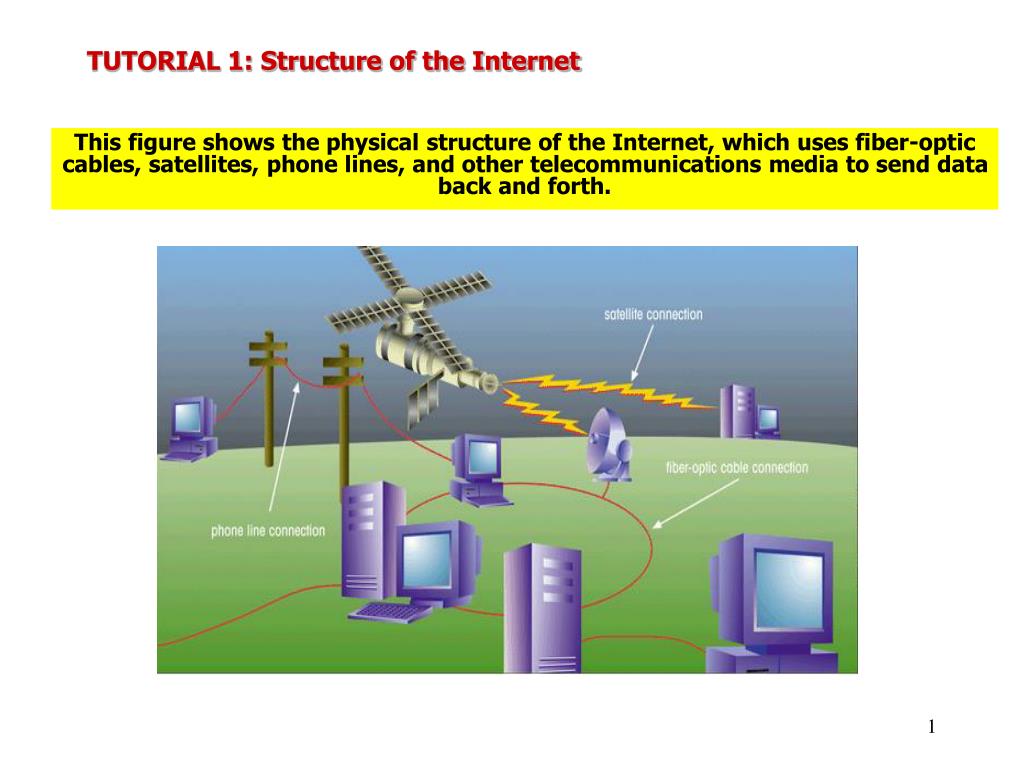 TUTORIAL 1: Structure of the Internet

This figure shows the physical structure of the Internet, which uses fiber-optic cables, satellites, phone lines, and other telecommunications media to send data back and forth.

satellite connection

fiber-optic cable connection

phone line connection

1